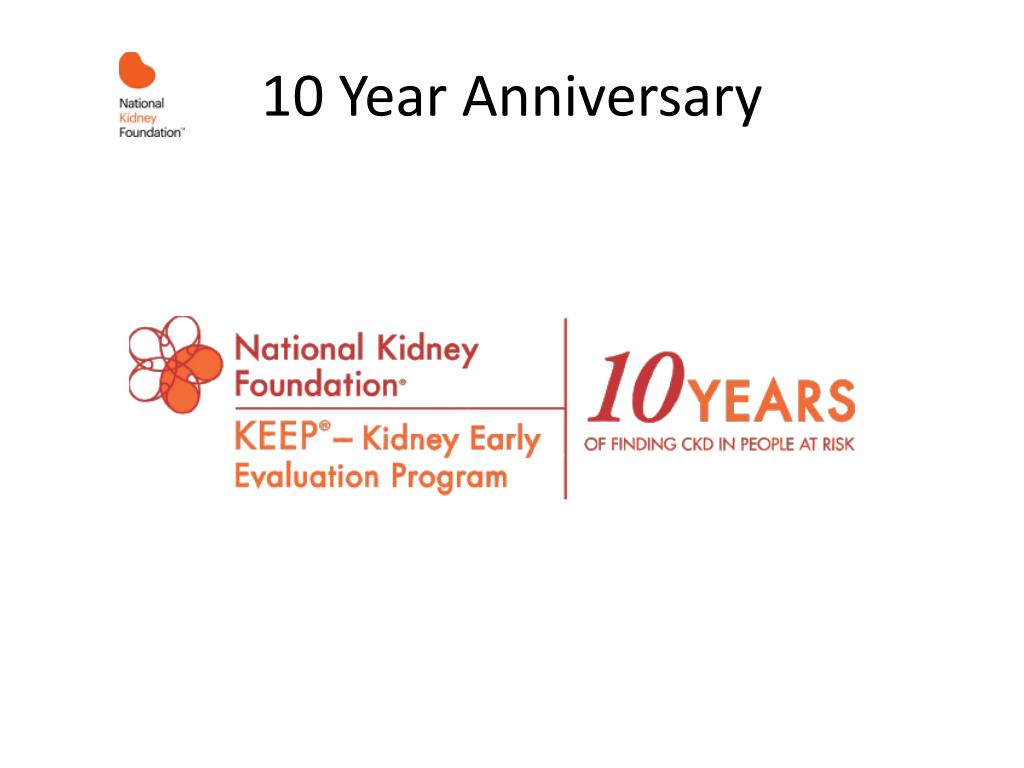 National Kidney Foundation™

10 Year Anniversary

National Kidney Foundation®

KEEP® – Kidney Early Evaluation Program

10 YEARS
OF FINDING CKD IN PEOPLE AT RISK